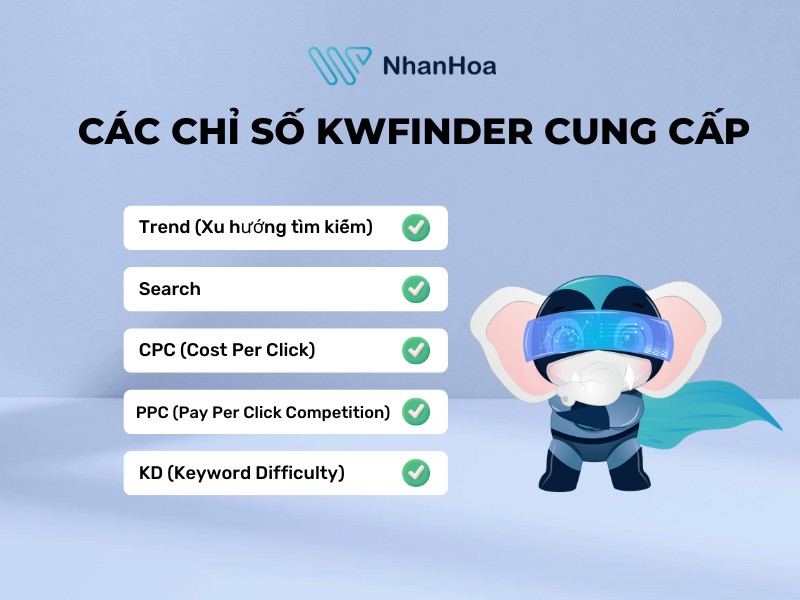 NhanHoa

CÁC CHỈ SỐ KWFINDER CUNG CẤP

Trend (Xu hướng tìm kiếm)

Search

CPC (Cost Per Click)

PPC (Pay Per Click Competition)

KD (Keyword Difficulty)